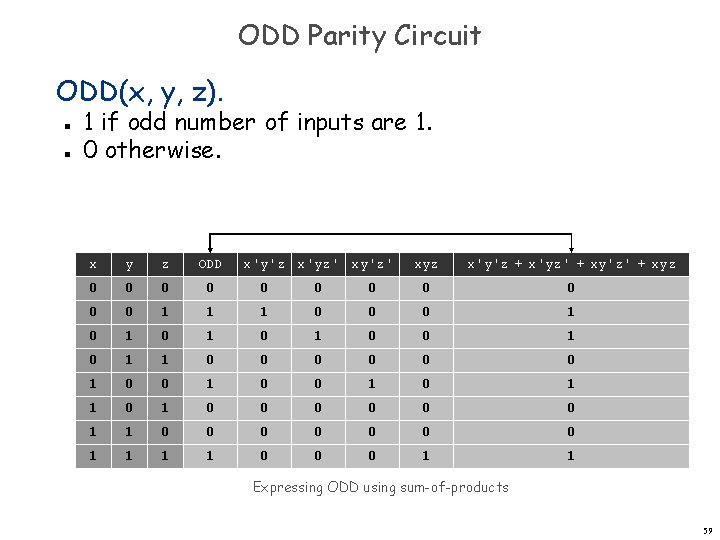 ODD Parity Circuit

ODD(x, y, z).

- 1 if odd number of inputs are 1.
- 0 otherwise.

| x | y | z | ODD | x'y'z | x'yz' | xy'z' | xyz | x'y'z + x'yz' + xy'z' + xyz |
|---|---|---|---|---|---|---|---|---|
| 0 | 0 | 0 | 0 | 0 | 0 | 0 | 0 | 0 |
| 0 | 0 | 1 | 1 | 1 | 0 | 0 | 0 | 1 |
| 0 | 1 | 0 | 1 | 0 | 1 | 0 | 0 | 1 |
| 0 | 1 | 1 | 0 | 0 | 0 | 0 | 0 | 0 |
| 1 | 0 | 0 | 1 | 0 | 0 | 1 | 0 | 1 |
| 1 | 0 | 1 | 0 | 0 | 0 | 0 | 0 | 0 |
| 1 | 1 | 0 | 0 | 0 | 0 | 0 | 0 | 0 |
| 1 | 1 | 1 | 1 | 0 | 0 | 0 | 1 | 1 |

Expressing ODD using sum-of-products

59